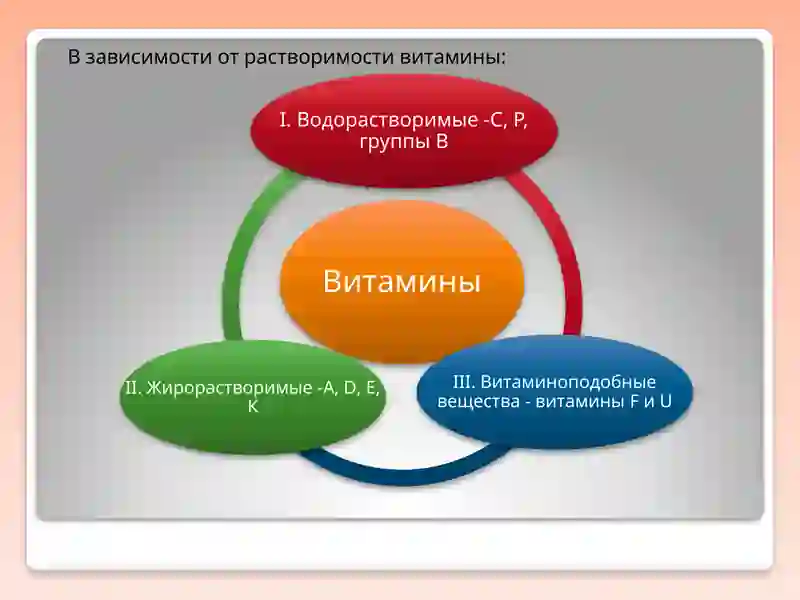 В зависимости от растворимости витамины:

I. Водорастворимые -С, Р, группы В

Витамины

II. Жирорастворимые -A, D, E, K

III. Витаминоподобные вещества - витамины F и U